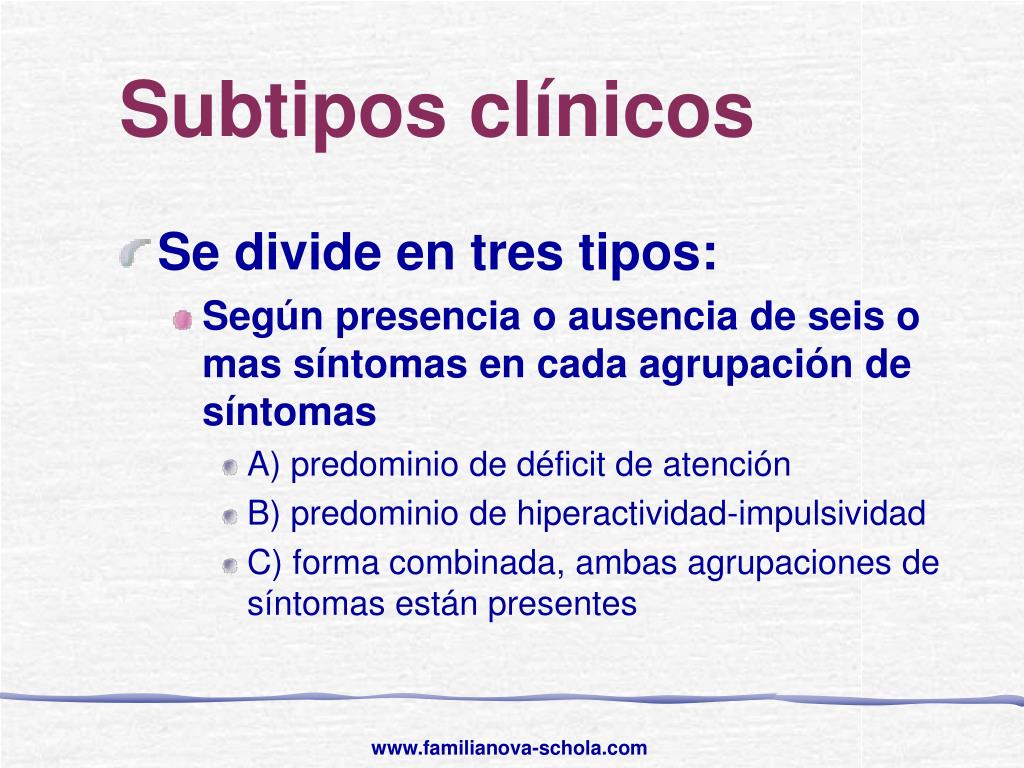 Subtipos clínicos

Se divide en tres tipos:

Según presencia o ausencia de seis o mas síntomas en cada agrupación de síntomas

A) predominio de déficit de atención

B) predominio de hiperactividad-impulsividad

C) forma combinada, ambas agrupaciones de síntomas están presentes

www.familianova-schola.com